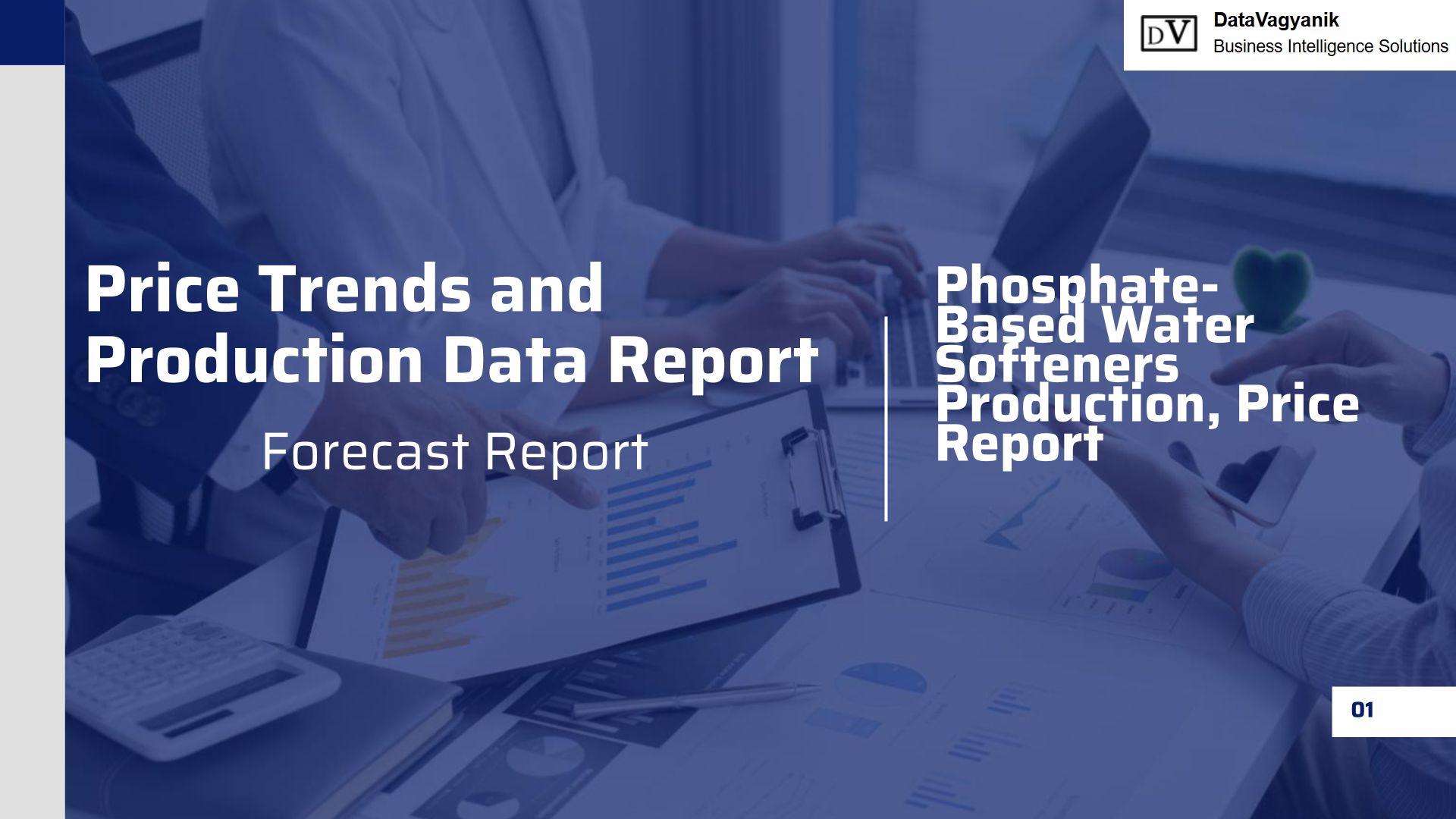 DV DataVagyanik
Business Intelligence Solutions

Price Trends and Production Data Report

Forecast Report

Phosphate-Based Water Softeners Production, Price Report

01